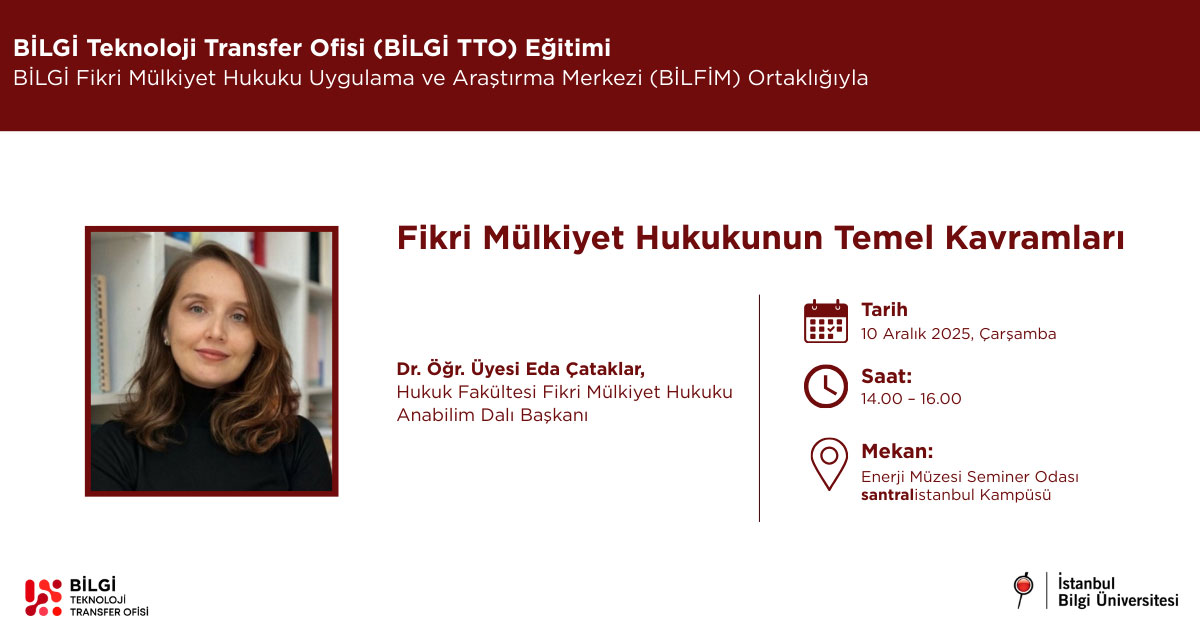 BİLGİ Teknoloji Transfer Ofisi (BİLGİ TTO) Eğitimi
BİLGİ Fikri Mülkiyet Hukuku Uygulama ve Araştırma Merkezi (BİLFİM) Ortaklığıyla

Fikri Mülkiyet Hukukunun Temel Kavramları

Dr. Öğr. Üyesi Eda Çataklar,
Hukuk Fakültesi Fikri Mülkiyet Hukuku Anabilim Dalı Başkanı

Tarih
10 Aralık 2025, Çarşamba

Saat:
14.00 – 16.00

Mekan:
Enerji Müzesi Seminer Odası
santralistanbul Kampüsü

BİLGİ
TEKNOLOJİ
TRANSFER OFİSİ

İstanbul
Bilgi Üniversitesi